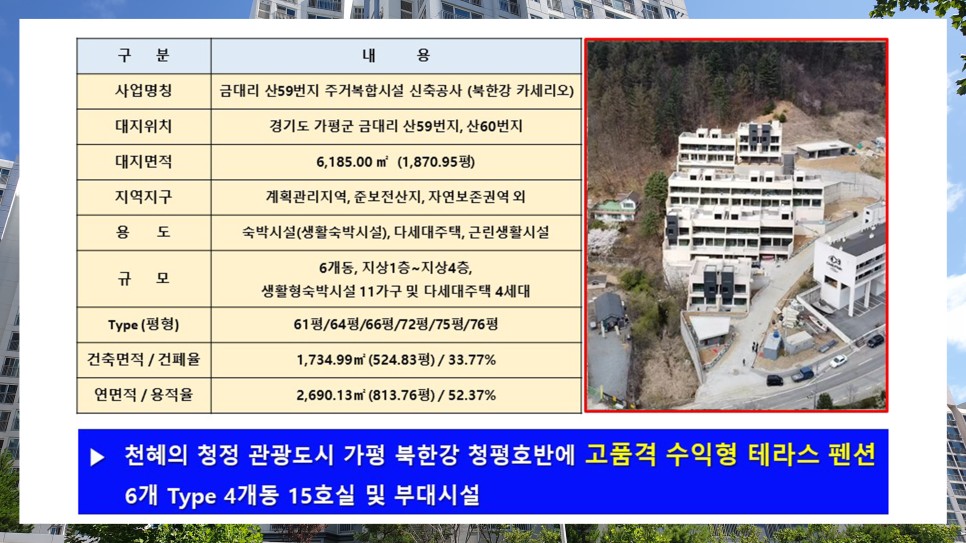 | 구 분 | 내 용 |
|---|---|
| 사업명칭 | 금대리 산59번지 주거복합시설 신축공사 (북한강 카세리오) |
| 대지위치 | 경기도 가평군 금대리 산59번지, 산60번지 |
| 대지면적 | 6,185.00 ㎡ (1,870.95평) |
| 지역지구 | 계획관리지역, 준보전산지, 자연보존권역 외 |
| 용 도 | 숙박시설(생활숙박시설), 다세대주택, 근린생활시설 |
| 규 모 | 6개동, 지상1층~지상4층, 생활형숙박시설 11가구 및 다세대주택 4세대 |
| Type (평형) | 61평/64평/66평/72평/75평/76평 |
| 건축면적 / 건폐율 | 1,734.99㎡ (524.83평) / 33.77% |
| 연면적 / 용적율 | 2,690.13㎡ (813.76평) / 52.37% |

▶ 천혜의 청정 관광도시 가평 북한강 청평호반에 고품격 수익형 테라스 펜션
6개 Type 4개동 15호실 및 부대시설